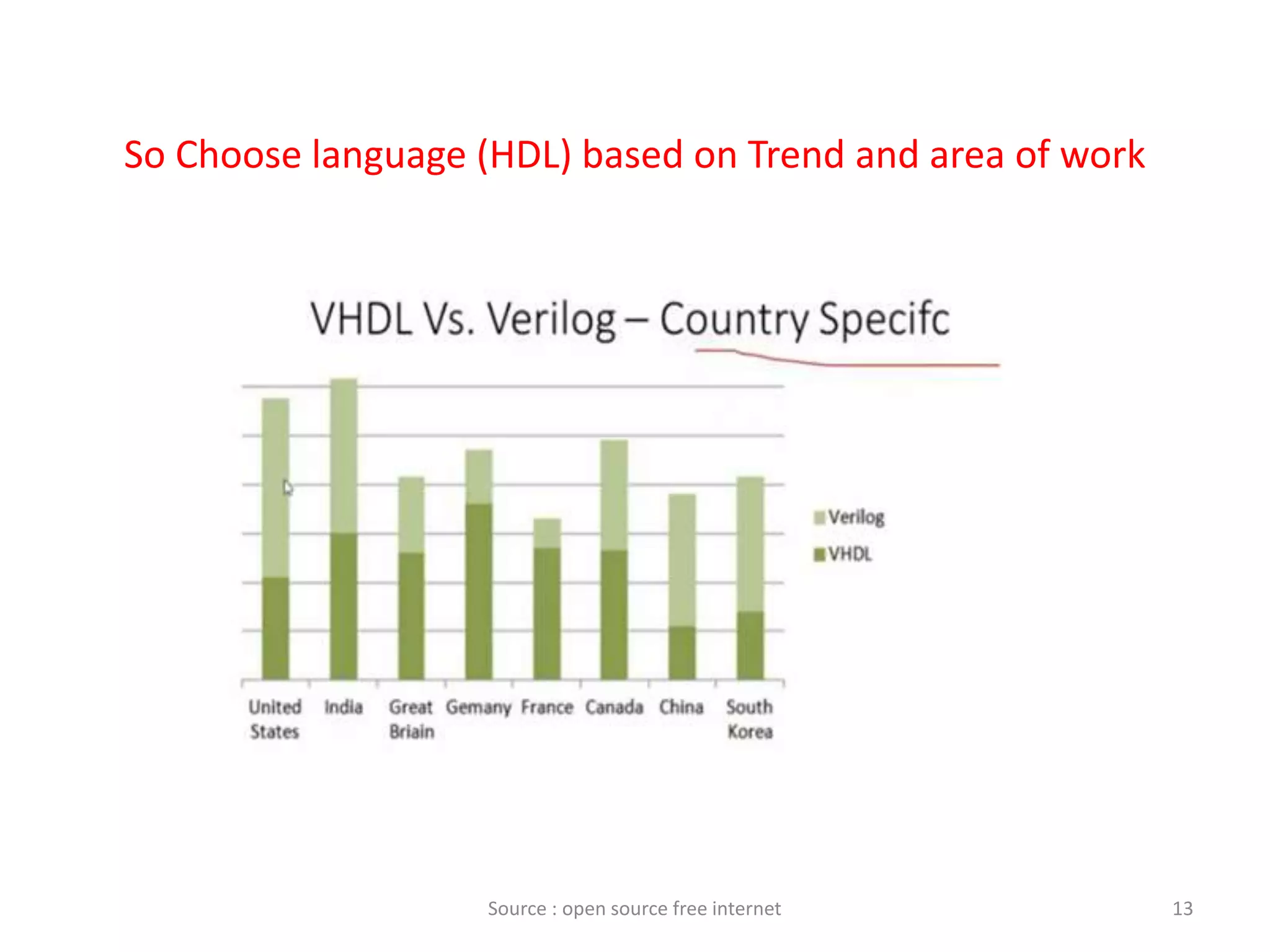 So Choose language (HDL) based on Trend and area of work

VHDL Vs. Verilog – Country Specifc

Verilog
VHDL

United States
India
Great Briain
Gemany
France
Canada
China
South Korea

Source : open source free internet

13